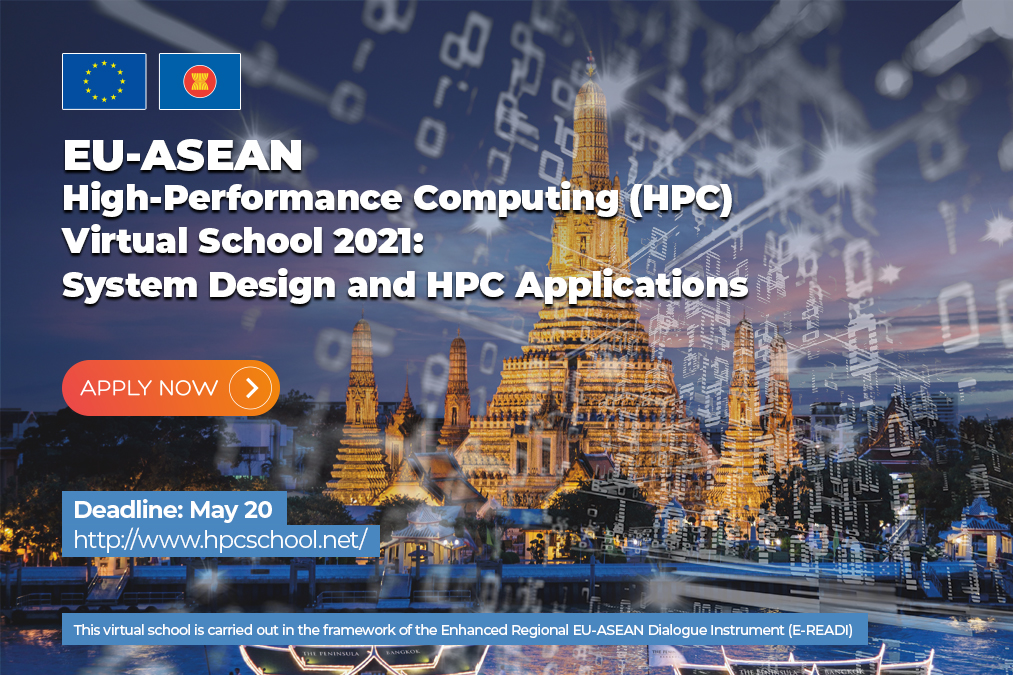 EU-ASEAN
High-Performance Computing (HPC) Virtual School 2021: System Design and HPC Applications

APPLY NOW

Deadline: May 20
http://www.hpcschool.net/

This virtual school is carried out in the framework of the Enhanced Regional EU-ASEAN Dialogue Instrument (E-READI)

THE PENINSULA BANGKOK